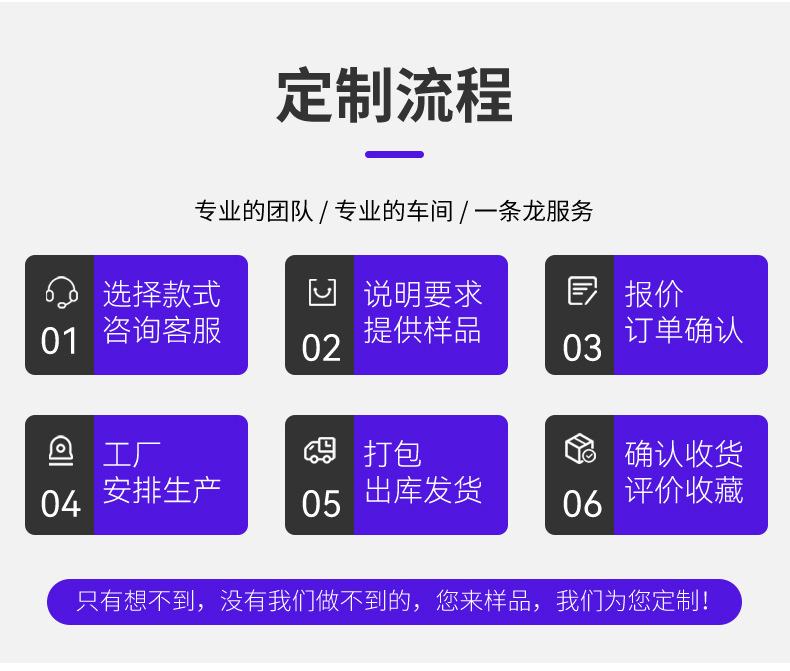 定制流程

专业的团队 / 专业的车间 / 一条龙服务

01
选择款式
咨询客服

02
说明要求
提供样品

03
报价
订单确认

04
工厂
安排生产

05
打包
出库发货

06
确认收货
评价收藏

只有想不到，没有我们做不到的，您来样品，我们为您定制！